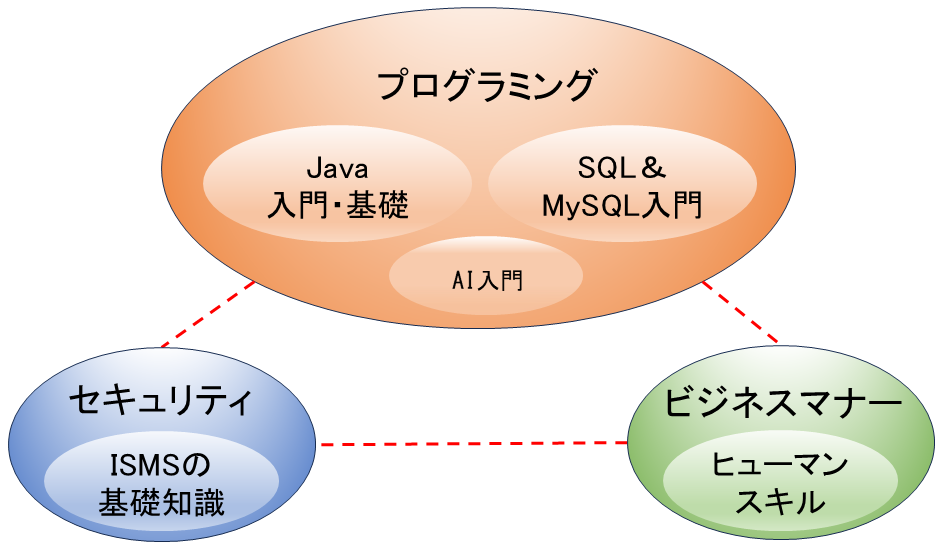 プログラミング

Java
入門・基礎

SQL＆
MySQL入門

AI入門

セキュリティ

ISMSの
基礎知識

ビジネスマナー

ヒューマン
スキル